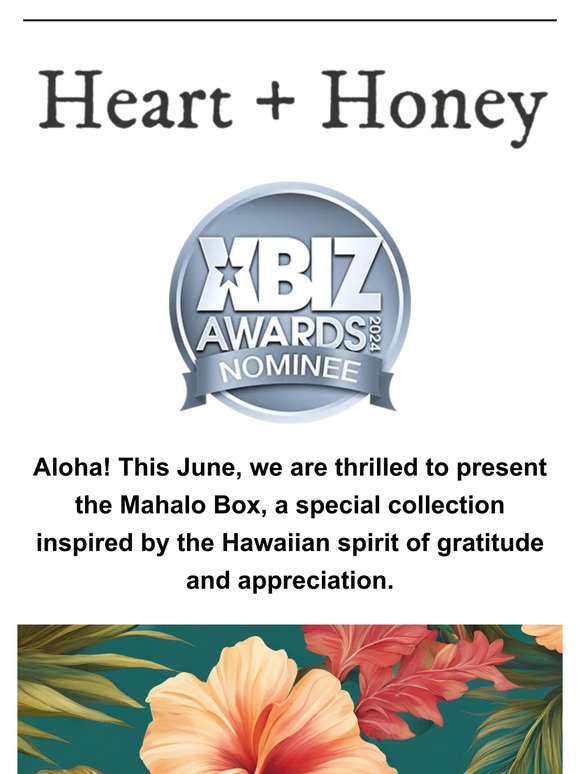 Heart + Honey

XBIZ AWARDS 2024 NOMINEE

Aloha! This June, we are thrilled to present the Mahalo Box, a special collection inspired by the Hawaiian spirit of gratitude and appreciation.